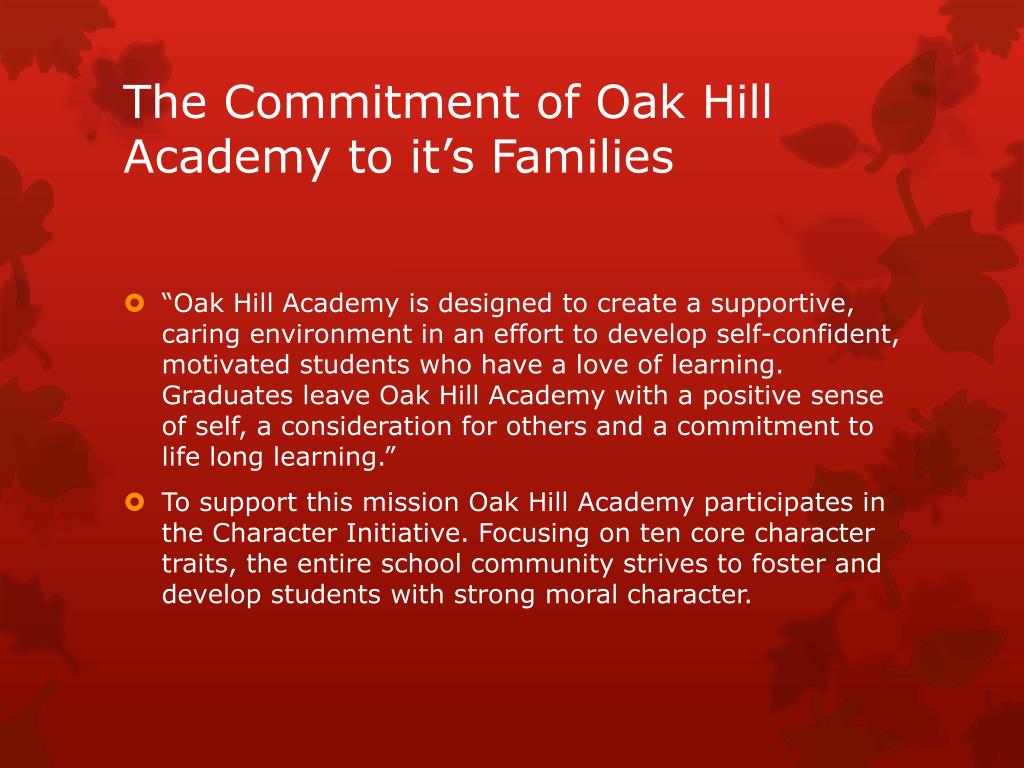 The Commitment of Oak Hill Academy to it’s Families

“Oak Hill Academy is designed to create a supportive, caring environment in an effort to develop self-confident, motivated students who have a love of learning. Graduates leave Oak Hill Academy with a positive sense of self, a consideration for others and a commitment to life long learning.”

To support this mission Oak Hill Academy participates in the Character Initiative. Focusing on ten core character traits, the entire school community strives to foster and develop students with strong moral character.